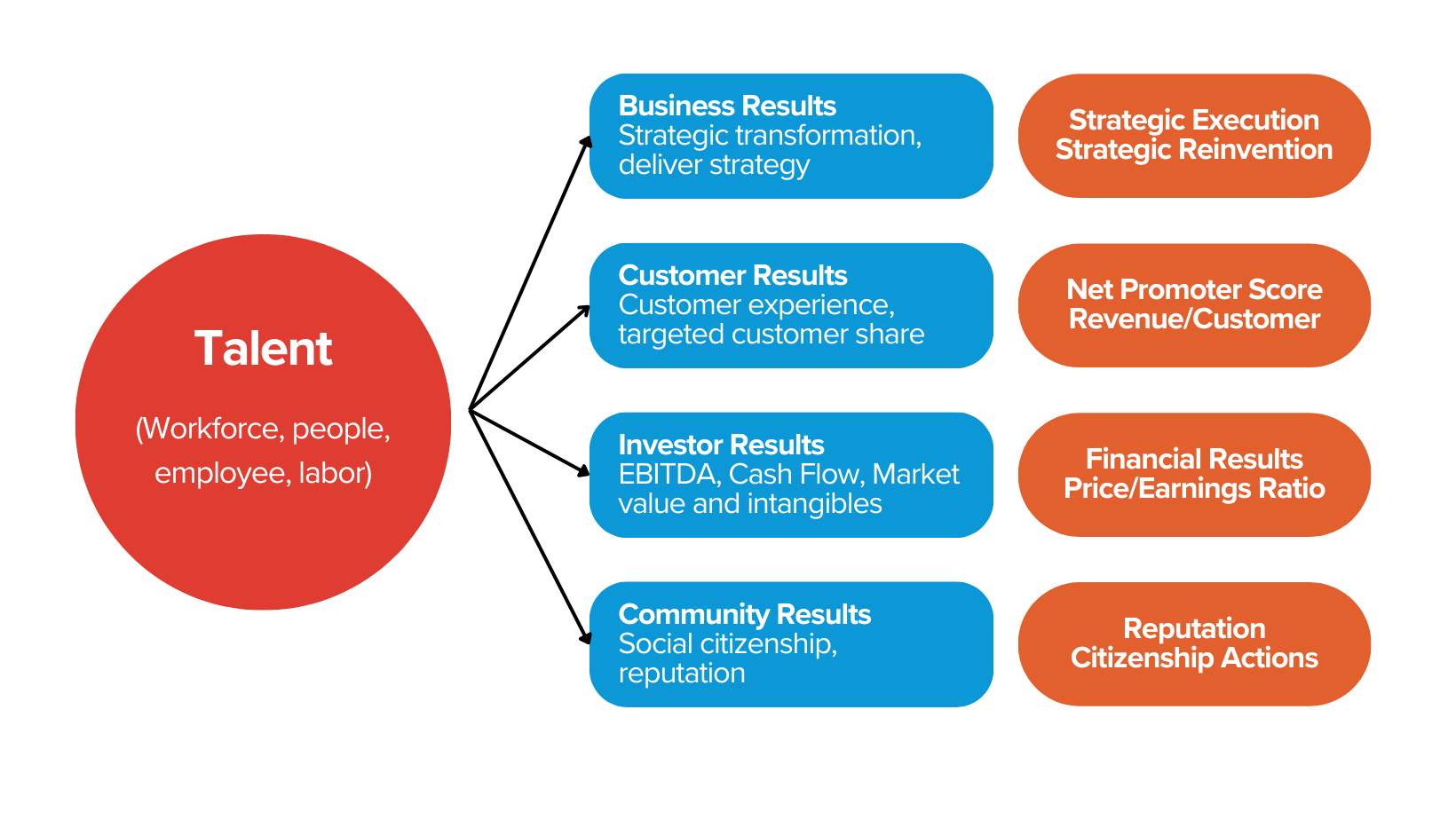 Talent

(Workforce, people, employee, labor)

Business Results
Strategic transformation, deliver strategy

Strategic Execution
Strategic Reinvention

Customer Results
Customer experience, targeted customer share

Net Promoter Score
Revenue/Customer

Investor Results
EBITDA, Cash Flow, Market value and intangibles

Financial Results
Price/Earnings Ratio

Community Results
Social citizenship, reputation

Reputation
Citizenship Actions